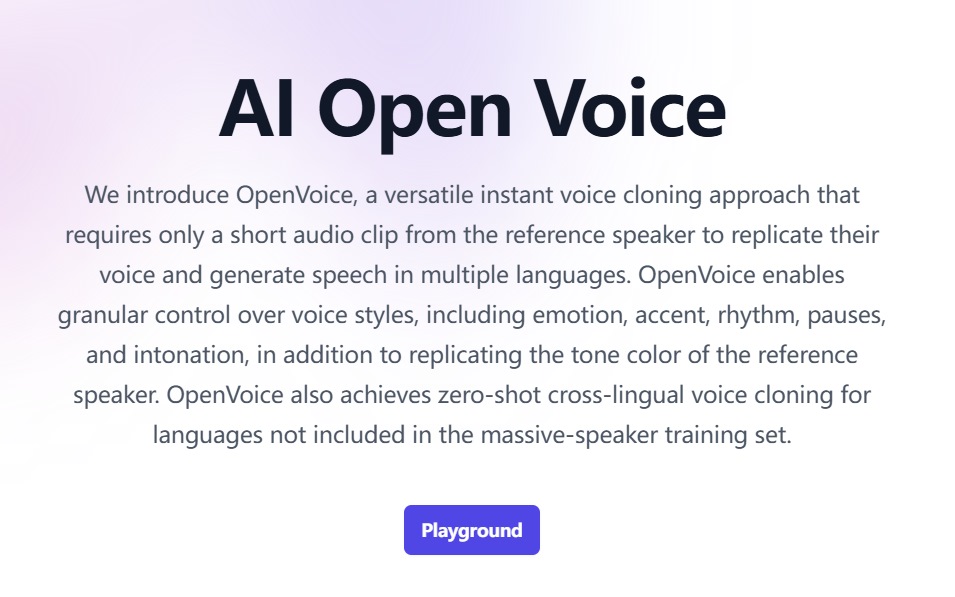 AI Open Voice

We introduce OpenVoice, a versatile instant voice cloning approach that requires only a short audio clip from the reference speaker to replicate their voice and generate speech in multiple languages. OpenVoice enables granular control over voice styles, including emotion, accent, rhythm, pauses, and intonation, in addition to replicating the tone color of the reference speaker. OpenVoice also achieves zero-shot cross-lingual voice cloning for languages not included in the massive-speaker training set.

Playground